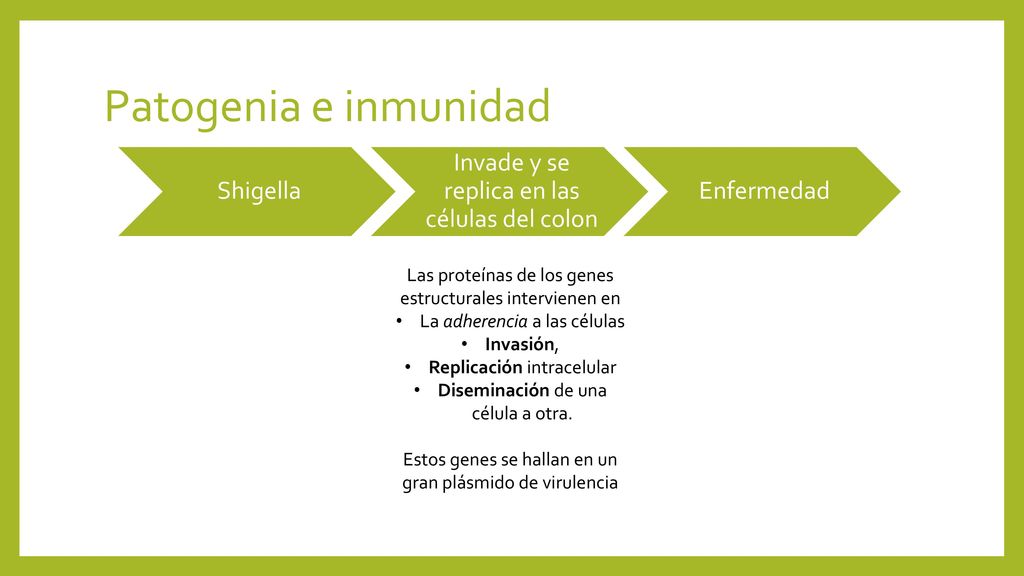 Patogenia e inmunidad

Shigella

Invade y se replica en las células del colon

Enfermedad

Las proteínas de los genes estructurales intervienen en
• La adherencia a las células
• Invasión,
• Replicación intracelular
• Diseminación de una célula a otra.

Estos genes se hallan en un gran plásmido de virulencia